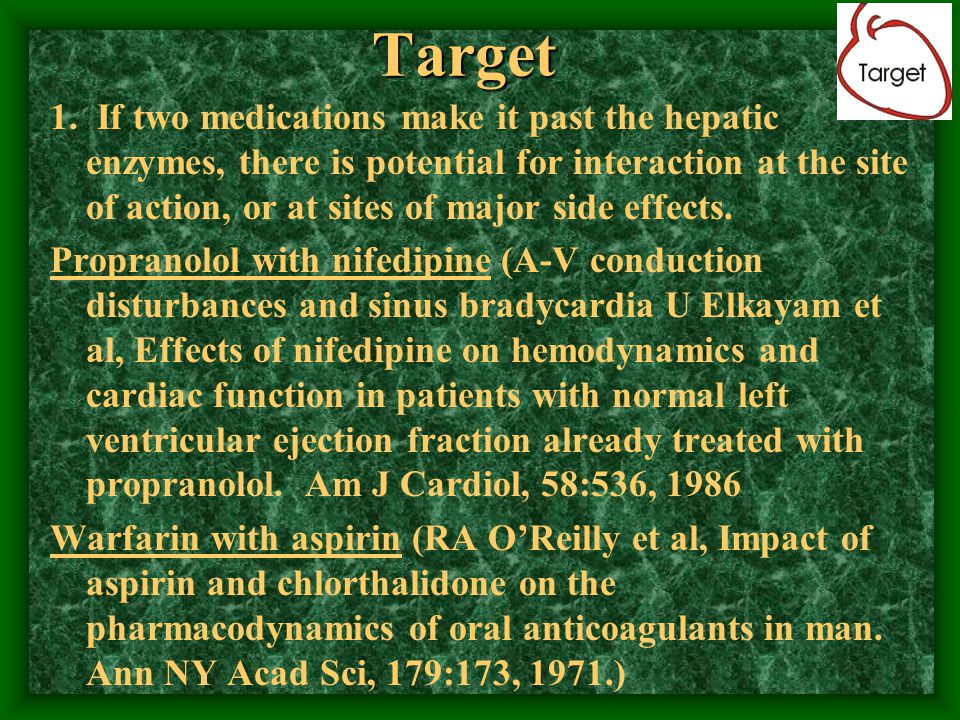 Target

Target

1. If two medications make it past the hepatic enzymes, there is potential for interaction at the site of action, or at sites of major side effects.

Propranolol with nifedipine (A-V conduction disturbances and sinus bradycardia U Elkayam et al, Effects of nifedipine on hemodynamics and cardiac function in patients with normal left ventricular ejection fraction already treated with propranolol. Am J Cardiol, 58:536, 1986

Warfarin with aspirin (RA O'Reilly et al, Impact of aspirin and chlorthalidone on the pharmacodynamics of oral anticoagulants in man. Ann NY Acad Sci, 179:173, 1971.)